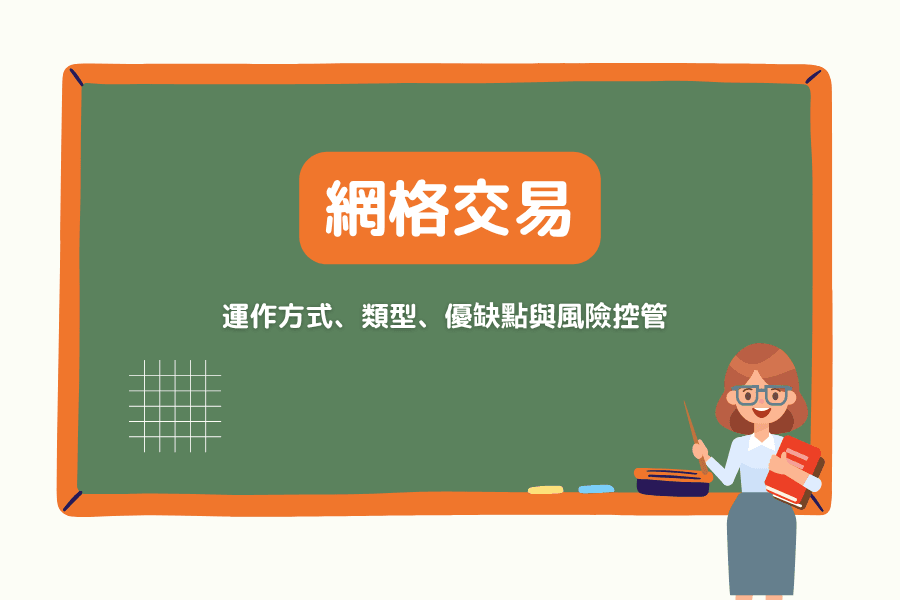 網格交易

運作方式、類型、優缺點與風險控管